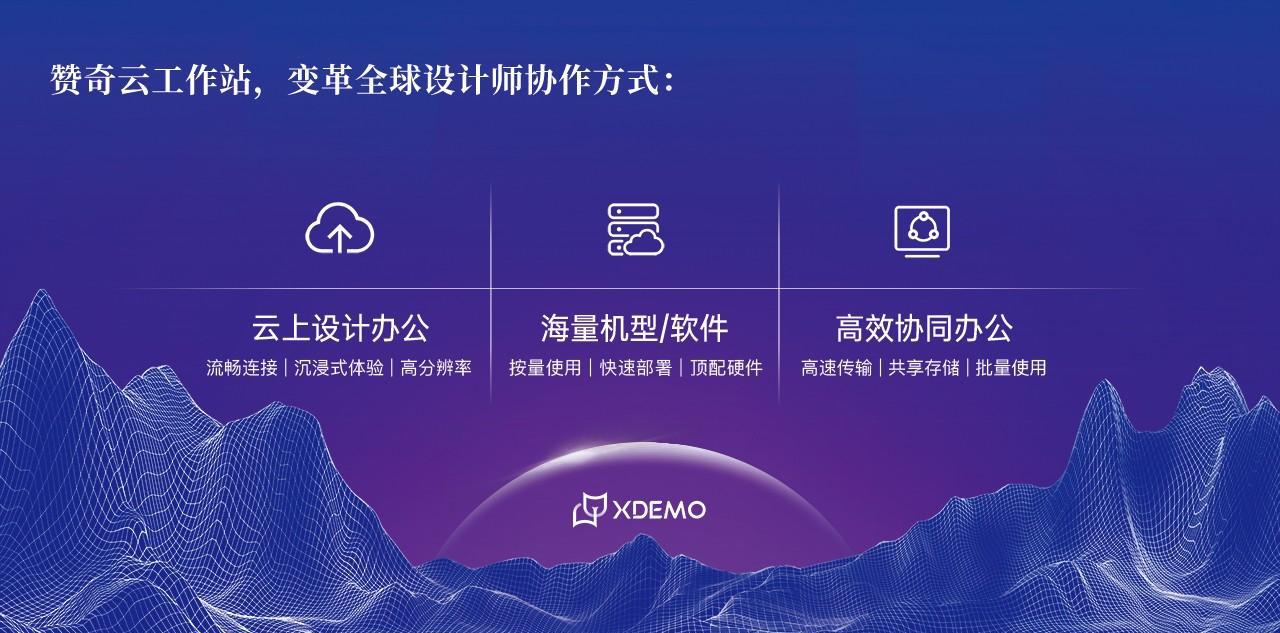 赞奇云工作站，变革全球设计师协作方式：

云上设计办公
流畅连接 | 沉浸式体验 | 高分辨率

海量机型/软件
按量使用 | 快速部署 | 顶配硬件

高效协同办公
高速传输 | 共享存储 | 批量使用

XDEMO